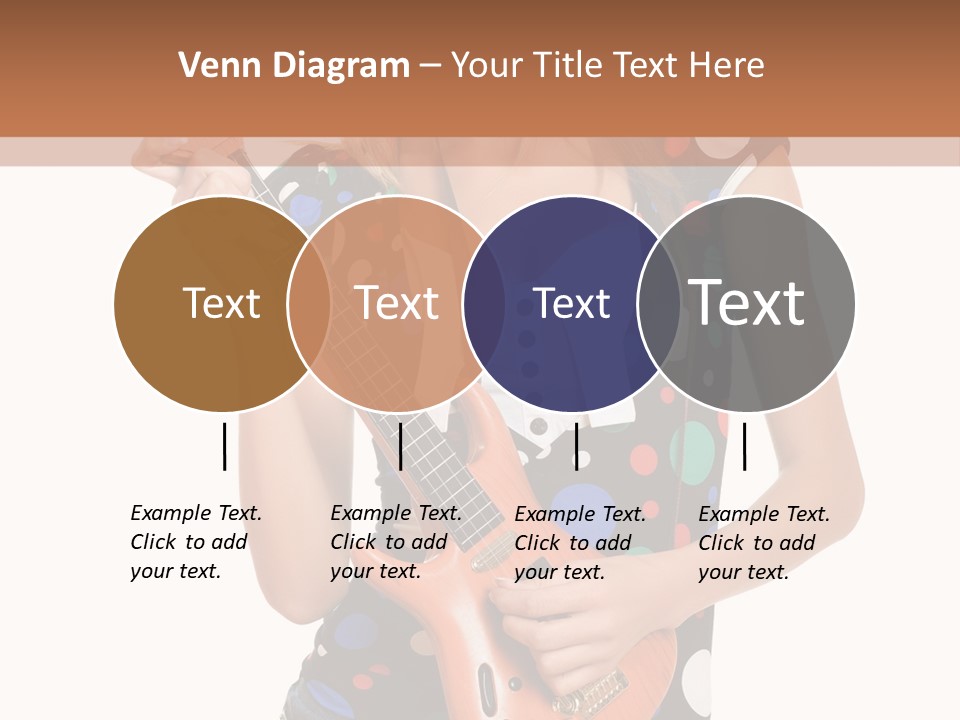 Venn Diagram – Your Title Text Here

Text

Text

Text

Text

Example Text. Click to add your text.

Example Text. Click to add your text.

Example Text. Click to add your text.

Example Text. Click to add your text.